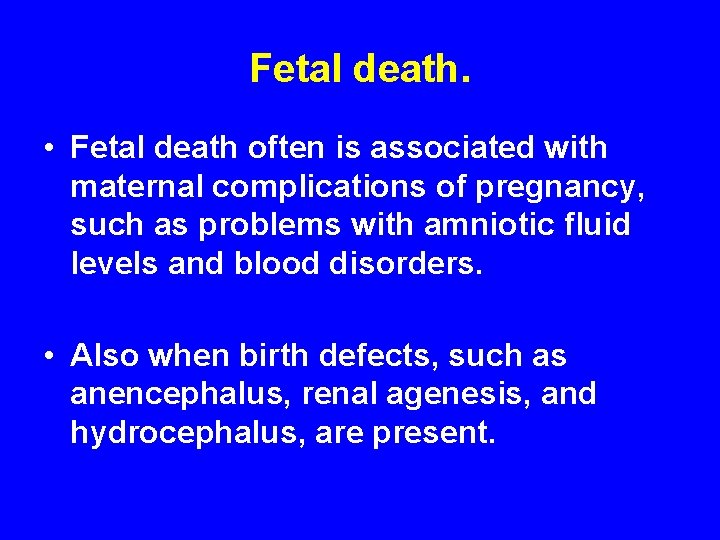 Fetal death.

• Fetal death often is associated with maternal complications of pregnancy, such as problems with amniotic fluid levels and blood disorders.

• Also when birth defects, such as anencephalus, renal agenesis, and hydrocephalus, are present.